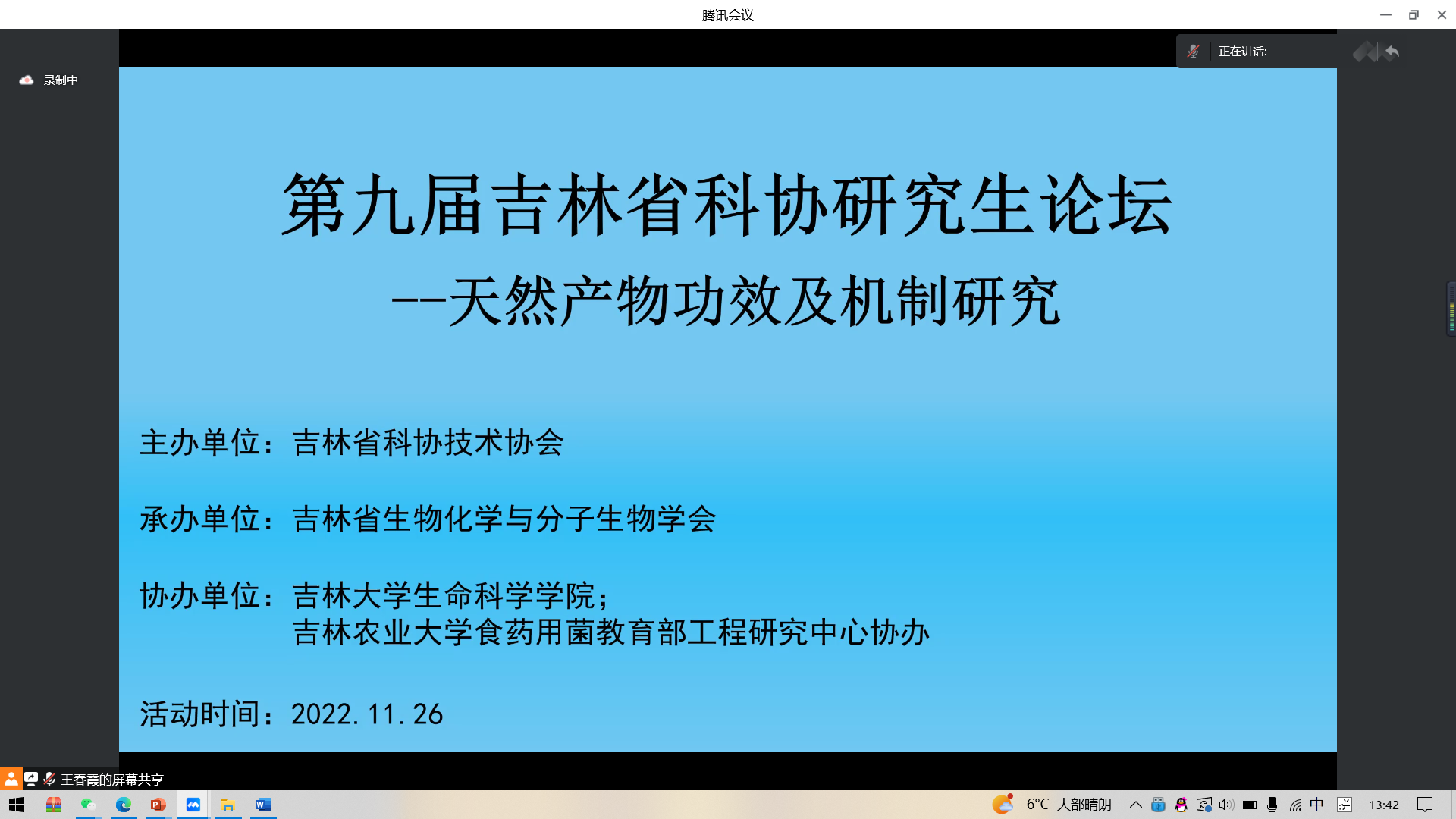 腾讯会议

录制中

正在讲话:

第九届吉林省科协研究生论坛

--天然产物功效及机制研究

主办单位：吉林省科协技术协会

承办单位：吉林省生物化学与分子生物学会

协办单位：吉林大学生命科学学院；
吉林农业大学食药用菌教育部工程研究中心协办

活动时间：2022.11.26

王春霞的屏幕共享

-6℃ 大部晴朗

中

拼

13:42